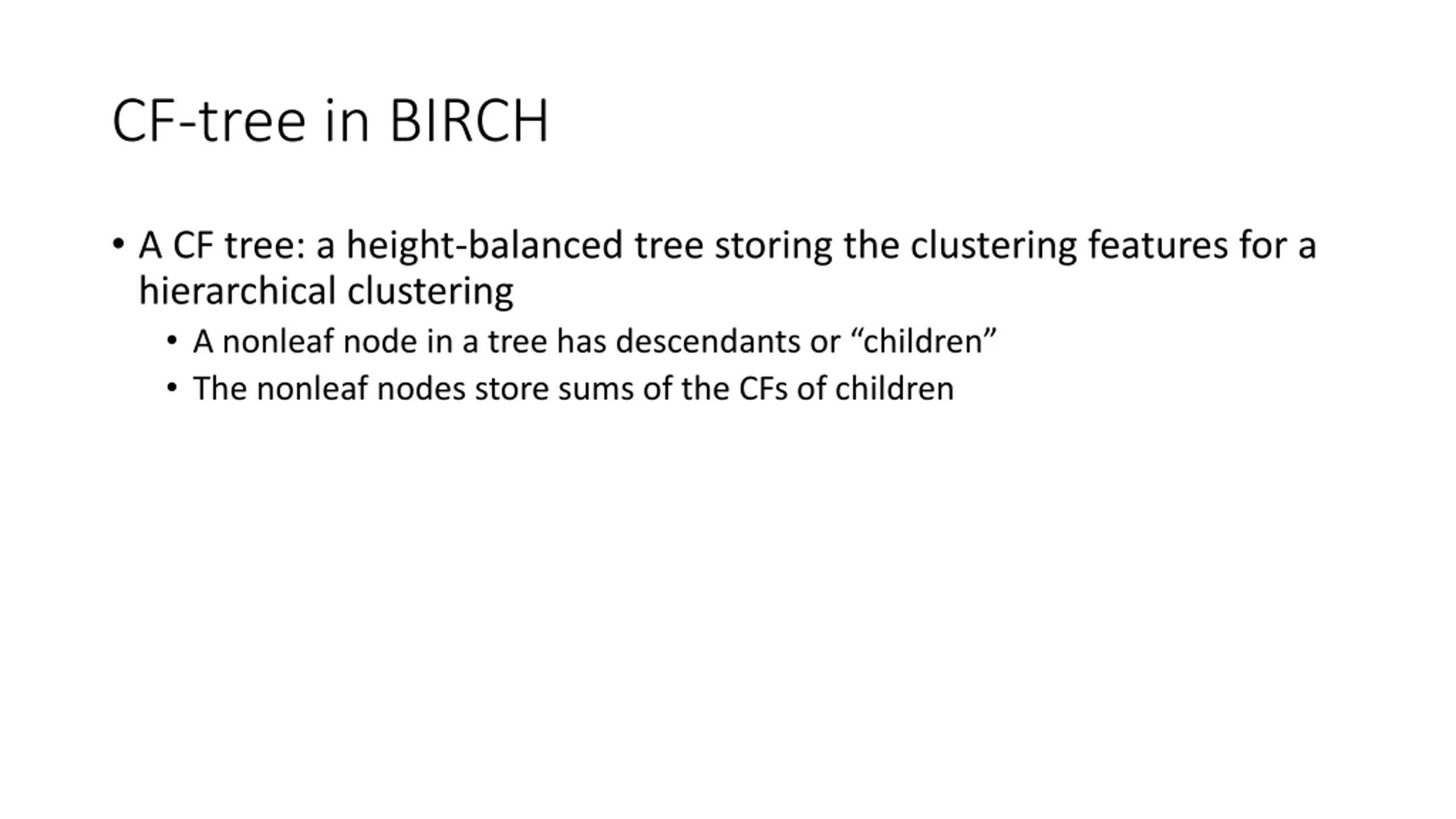 CF-tree in BIRCH

• A CF tree: a height-balanced tree storing the clustering features for a hierarchical clustering
  • A nonleaf node in a tree has descendants or “children”
  • The nonleaf nodes store sums of the CFs of children